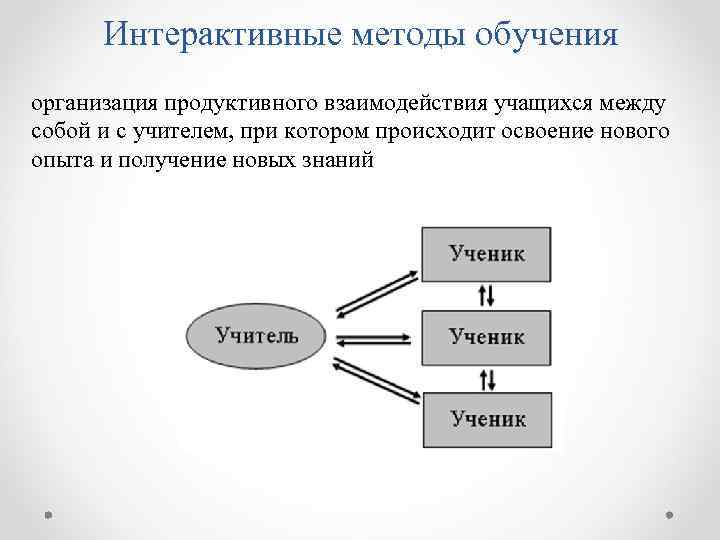 Интерактивные методы обучения

организация продуктивного взаимодействия учащихся между собой и с учителем, при котором происходит освоение нового опыта и получение новых знаний

Учитель

Ученик

Ученик

Ученик